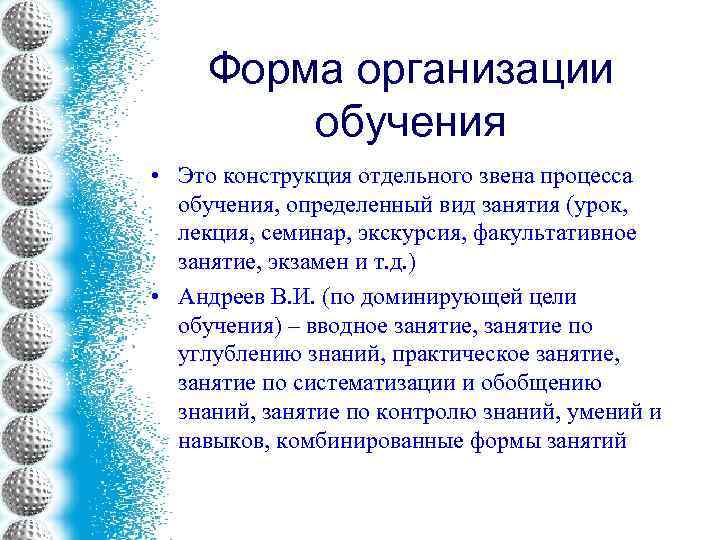 Форма организации обучения

• Это конструкция отдельного звена процесса обучения, определенный вид занятия (урок, лекция, семинар, экскурсия, факультативное занятие, экзамен и т.д.)
• Андреев В.И. (по доминирующей цели обучения) – вводное занятие, занятие по углублению знаний, практическое занятие, занятие по систематизации и обобщению знаний, занятие по контролю знаний, умений и навыков, комбинированные формы занятий